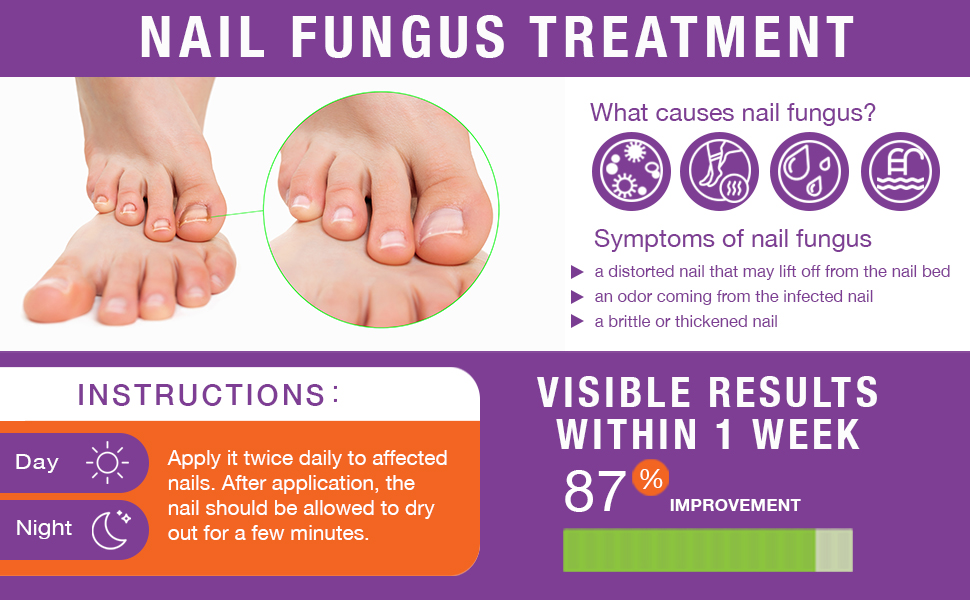 NAIL FUNGUS TREATMENT

What causes nail fungus?

Symptoms of nail fungus

▶ a distorted nail that may lift off from the nail bed
▶ an odor coming from the infected nail
▶ a brittle or thickened nail

INSTRUCTIONS:

Day

Night

Apply it twice daily to affected nails. After application, the nail should be allowed to dry out for a few minutes.

VISIBLE RESULTS WITHIN 1 WEEK

87 % IMPROVEMENT